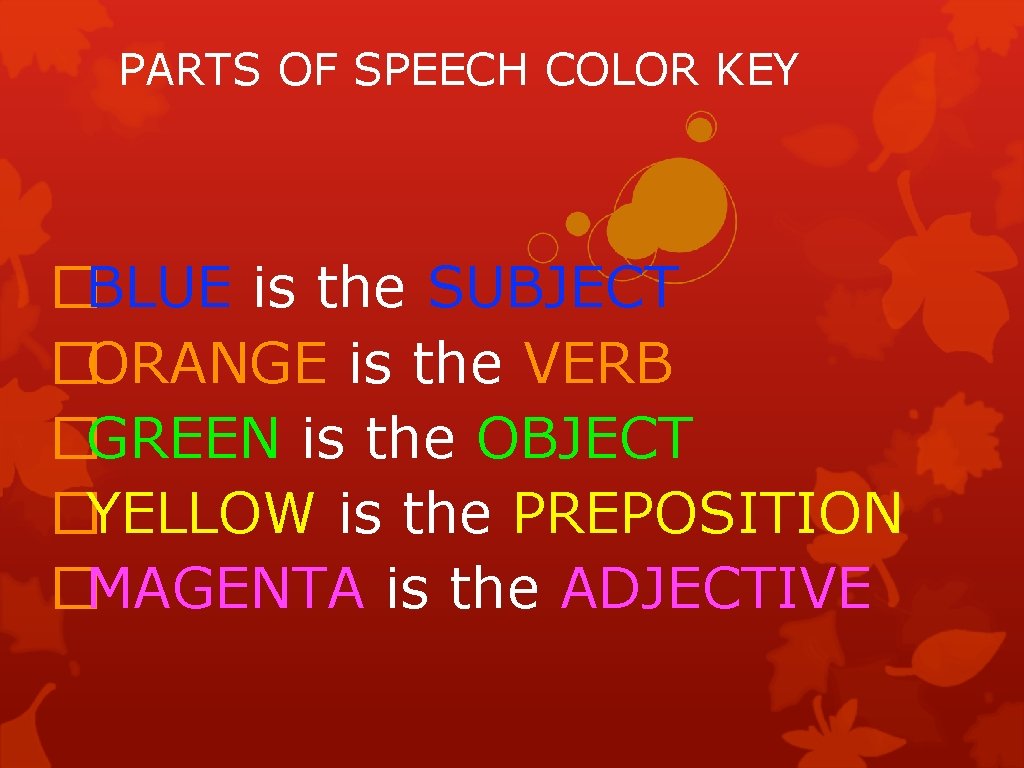 PARTS OF SPEECH COLOR KEY

�BLUE is the SUBJECT
�ORANGE is the VERB
�GREEN is the OBJECT
�YELLOW is the PREPOSITION
�MAGENTA is the ADJECTIVE